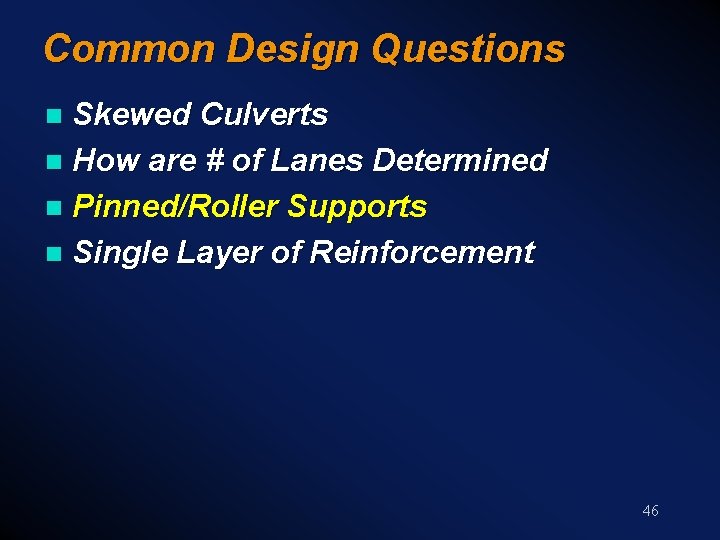 Common Design Questions

- Skewed Culverts
- How are # of Lanes Determined
- Pinned/Roller Supports
- Single Layer of Reinforcement

46